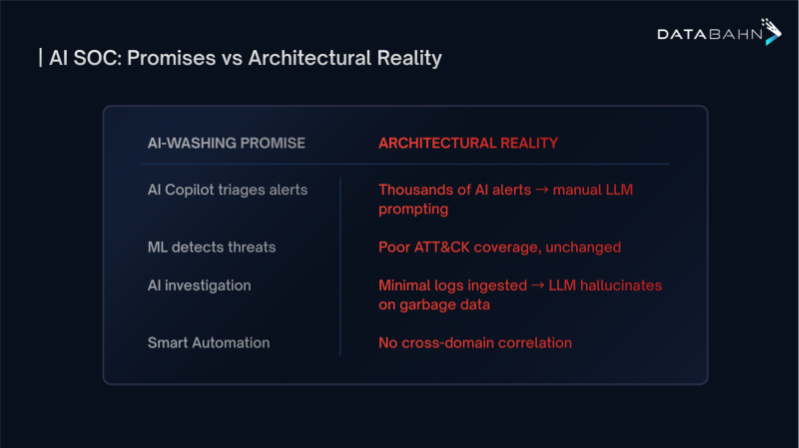 DATABAHN

| AI SOC: Promises vs Architectural Reality

| AI-WASHING PROMISE | ARCHITECTURAL REALITY |
|---|---|
| AI Copilot triages alerts | Thousands of AI alerts → manual LLM prompting |
| ML detects threats | Poor ATT&CK coverage, unchanged |
| AI investigation | Minimal logs ingested → LLM hallucinates on garbage data |
| Smart Automation | No cross-domain correlation |